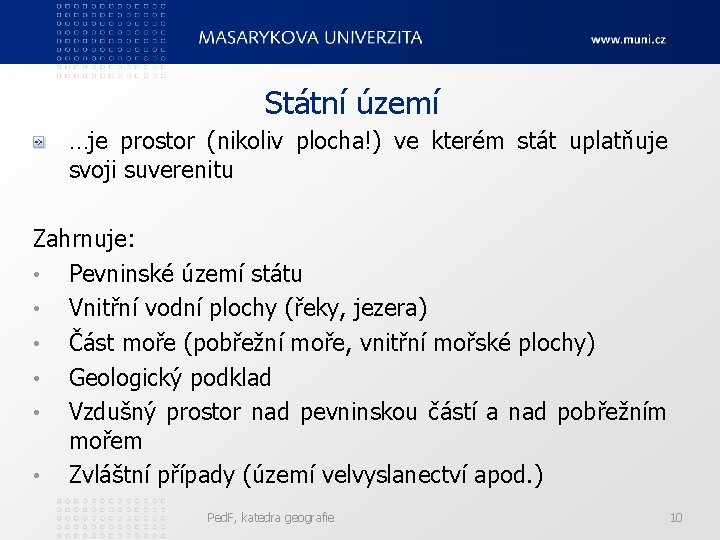 MASARYKOVA UNIVERZITA

www.muni.cz

Státní území

…je prostor (nikoliv plocha!) ve kterém stát uplatňuje svoji suverenitu

Zahrnuje:
• Pevninské území státu
• Vnitřní vodní plochy (řeky, jezera)
• Část moře (pobřežní moře, vnitřní mořské plochy)
• Geologický podklad
• Vzdušný prostor nad pevninskou částí a nad pobřežním mořem
• Zvláštní případy (území velvyslanectví apod.)

PedF, katedra geografie

10